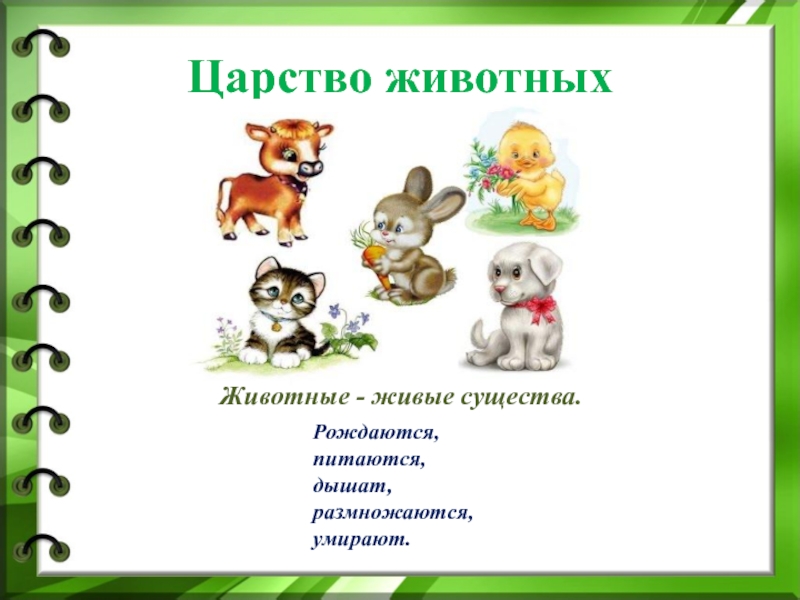 Царство животных

Животные - живые существа.

Рождаются,
питаются,
дышат,
размножаются,
умирают.